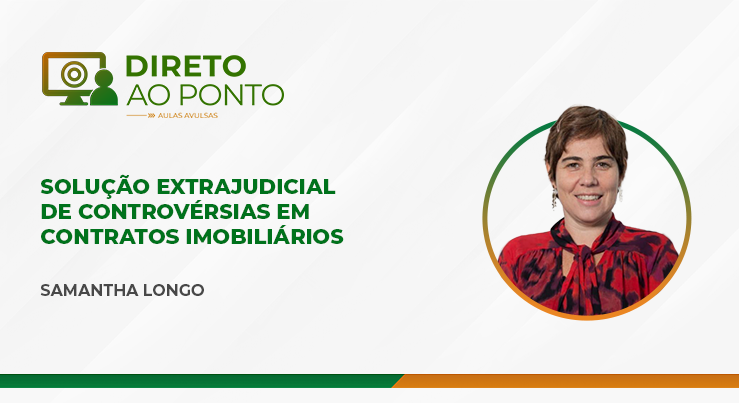 DIRETO
AO PONTO
AULAS AVULSAS

SOLUÇÃO EXTRAJUDICIAL DE CONTROVÉRSIAS EM CONTRATOS IMOBILIÁRIOS

SAMANTHA LONGO